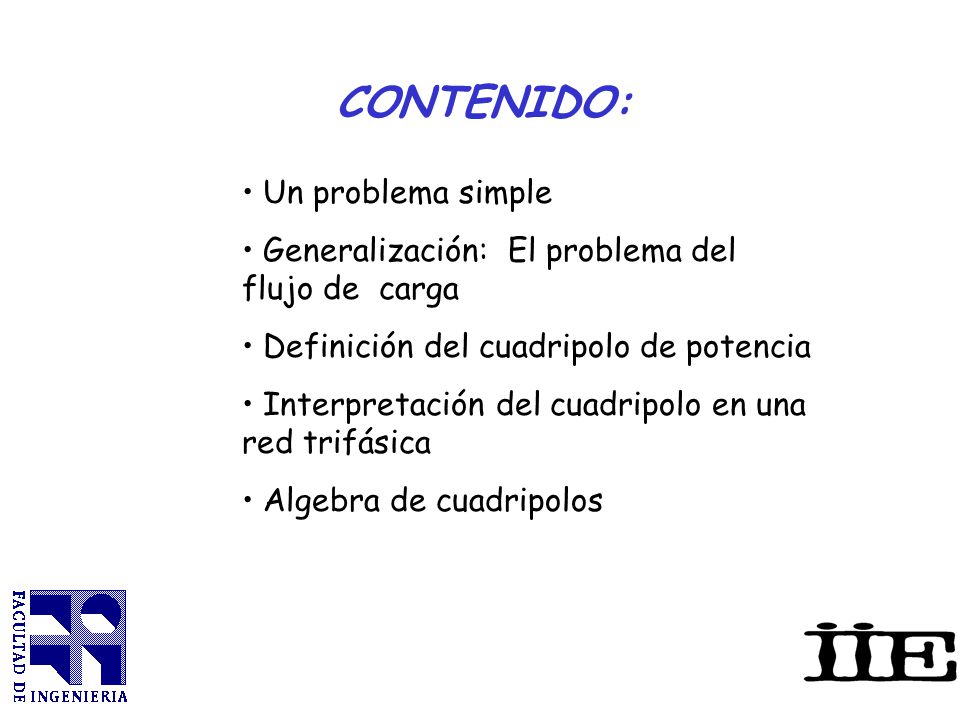 CONTENIDO:

• Un problema simple

• Generalización: El problema del flujo de carga

• Definición del cuadripolo de potencia

• Interpretación del cuadripolo en una red trifásica

• Algebra de cuadripolos

FACULTAD DE INGENIERIA

IIE